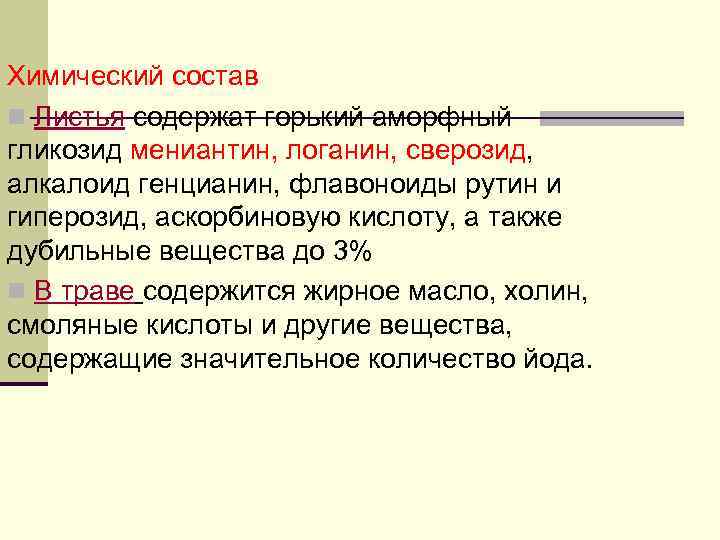 Химический состав

Листья содержат горький аморфный гликозид мениантин, логанин, сверозид, алкалоид генцианин, флавоноиды рутин и гиперозид, аскорбиновую кислоту, а также дубильные вещества до 3%

В траве содержится жирное масло, холин, смоляные кислоты и другие вещества, содержащие значительное количество йода.